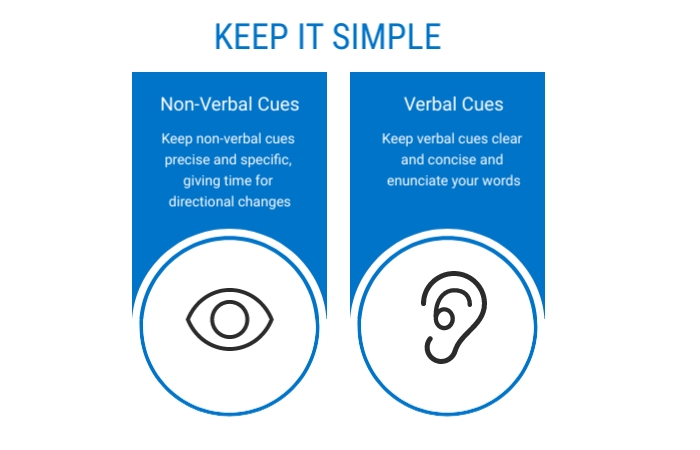 KEEP IT SIMPLE

Non-Verbal Cues

Keep non-verbal cues precise and specific, giving time for directional changes

Verbal Cues

Keep verbal cues clear and concise and enunciate your words